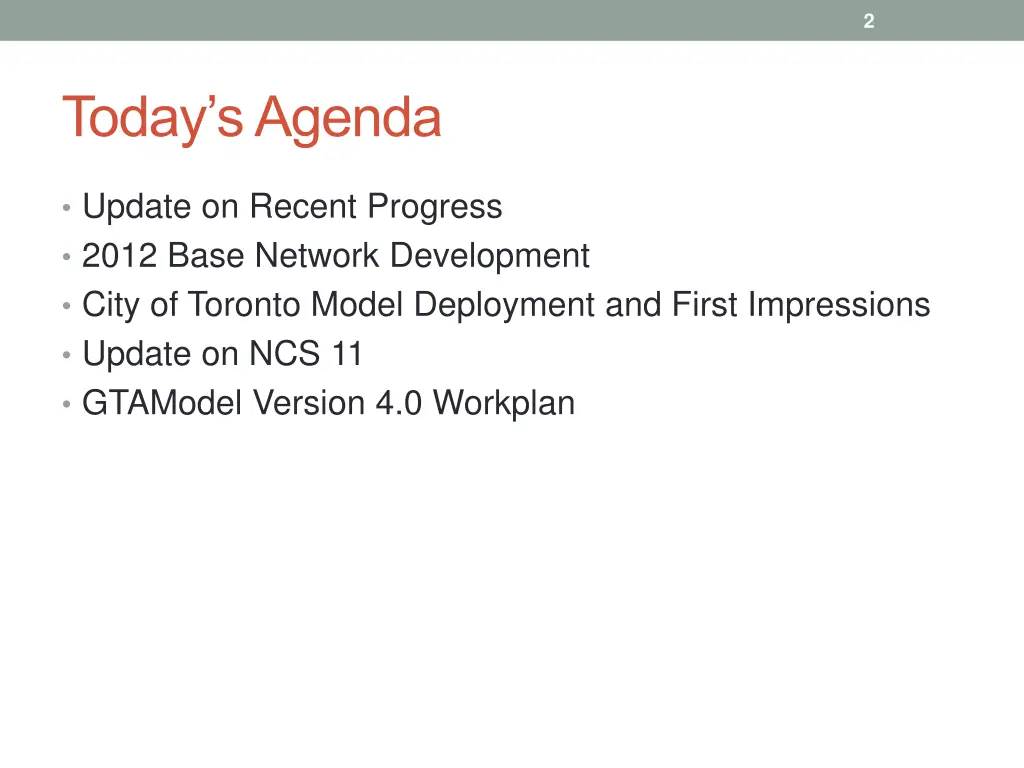 2

Today’s Agenda

• Update on Recent Progress
• 2012 Base Network Development
• City of Toronto Model Deployment and First Impressions
• Update on NCS 11
• GTAModel Version 4.0 Workplan